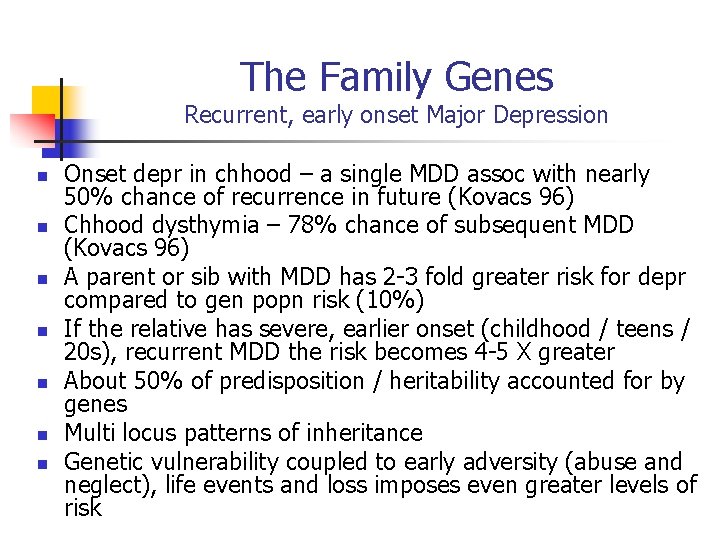 The Family Genes
Recurrent, early onset Major Depression

- Onset depr in chhood – a single MDD assoc with nearly 50% chance of recurrence in future (Kovacs 96)
- Chhood dysthymia – 78% chance of subsequent MDD (Kovacs 96)
- A parent or sib with MDD has 2-3 fold greater risk for depr compared to gen popn risk (10%)
- If the relative has severe, earlier onset (childhood / teens / 20s), recurrent MDD the risk becomes 4-5 X greater
- About 50% of predisposition / heritability accounted for by genes
- Multi locus patterns of inheritance
- Genetic vulnerability coupled to early adversity (abuse and neglect), life events and loss imposes even greater levels of risk